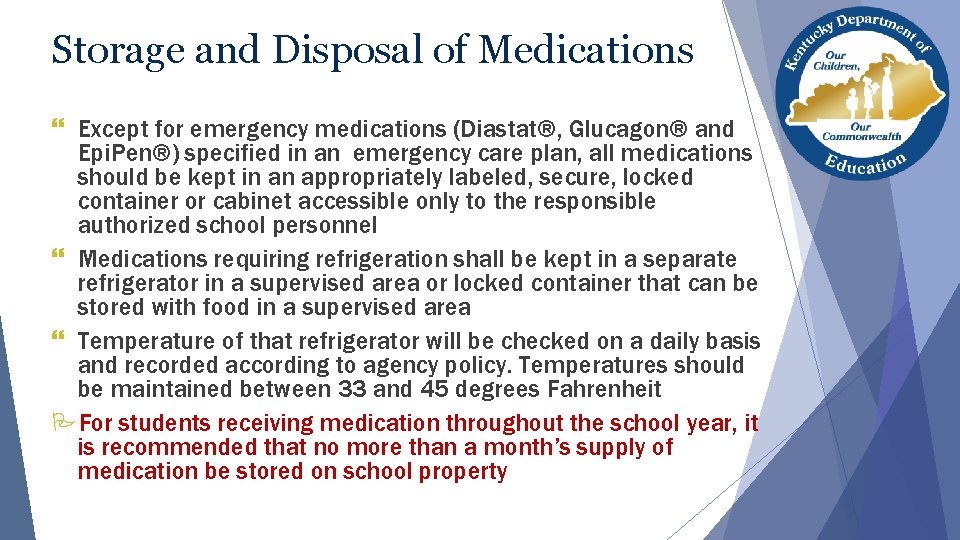 Storage and Disposal of Medications

Except for emergency medications (Diastat®, Glucagon® and EpiPen®) specified in an emergency care plan, all medications should be kept in an appropriately labeled, secure, locked container or cabinet accessible only to the responsible authorized school personnel

Medications requiring refrigeration shall be kept in a separate refrigerator in a supervised area or locked container that can be stored with food in a supervised area

Temperature of that refrigerator will be checked on a daily basis and recorded according to agency policy. Temperatures should be maintained between 33 and 45 degrees Fahrenheit

For students receiving medication throughout the school year, it is recommended that no more than a month's supply of medication be stored on school property

Kentucky Department of Education
Our Children, Our Commonwealth